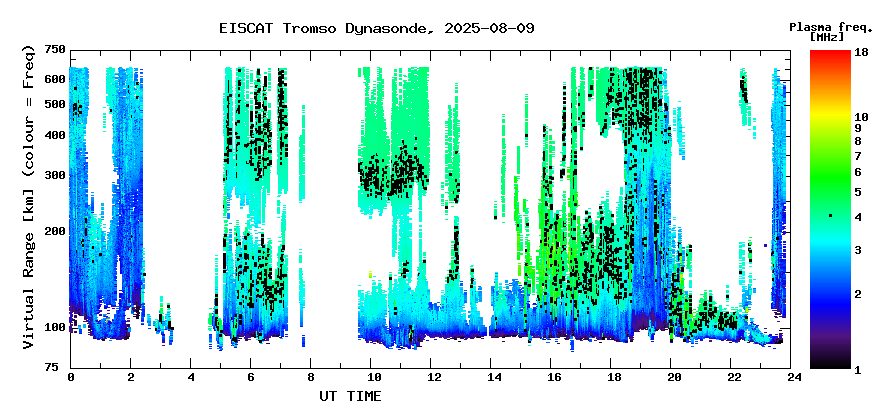 EISCAT Tromso Dynasonde, 2025-08-09

Plasma freq. [MHz]

Virtual Range [km] (colour = Freq)

750
600
500
400
300
200
100
75

0 2 4 6 8 10 12 14 16 18 20 22 24

UT TIME

18
10
9
8
7
6
5
4
3
2
1